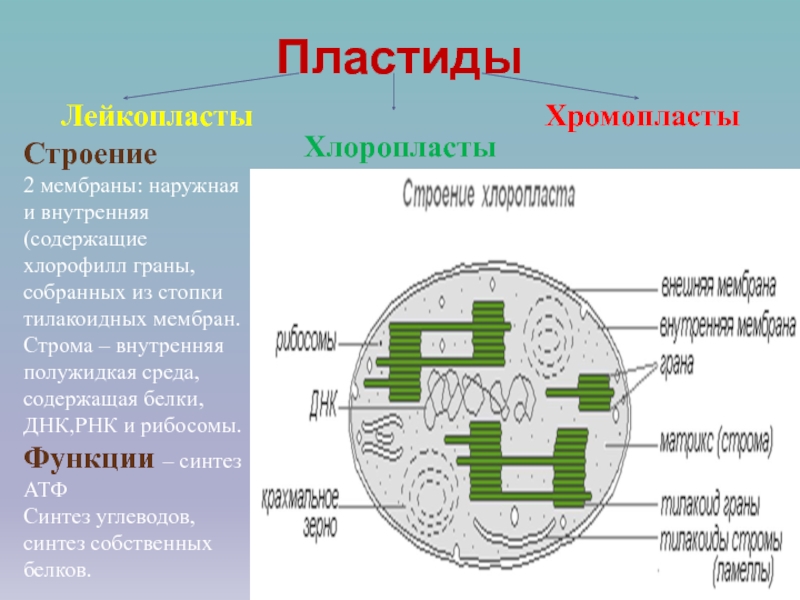 Пластиды

Лейкопласты

Хлоропласты

Хромопласты

Строение

2 мембраны: наружная и внутренняя (содержащие хлорофилл граны, собранных из стопки тилакоидных мембран. Строма – внутренняя полужидкая среда, содержащая белки, ДНК,РНК и рибосомы.

Функции – синтез АТФ
Синтез углеводов, синтез собственных белков.

Строение хлоропласта

рибосомы

ДНК

крахмальное зерно

внешняя мембрана

внутренняя мембрана

грана

матрикс (строма)

тилакоид граны

тилакоиды стромы (ламеллы)